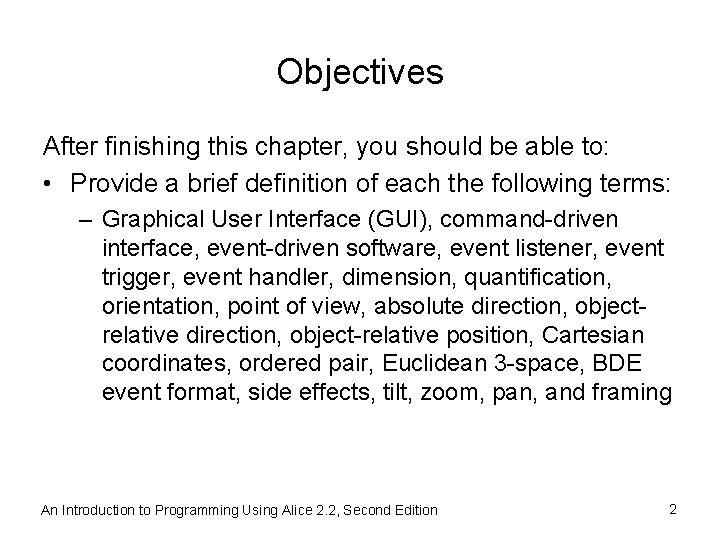 Objectives

After finishing this chapter, you should be able to:

• Provide a brief definition of each the following terms:

– Graphical User Interface (GUI), command-driven interface, event-driven software, event listener, event trigger, event handler, dimension, quantification, orientation, point of view, absolute direction, object-relative direction, object-relative position, Cartesian coordinates, ordered pair, Euclidean 3-space, BDE event format, side effects, tilt, zoom, pan, and framing

An Introduction to Programming Using Alice 2.2, Second Edition

2